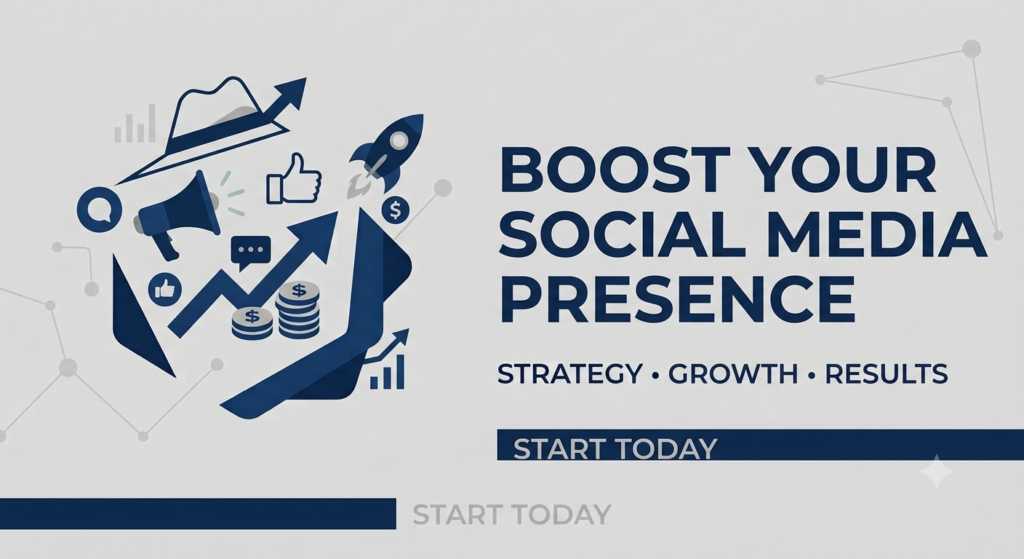 BOOST YOUR SOCIAL MEDIA PRESENCE

STRATEGY • GROWTH • RESULTS

START TODAY

START TODAY